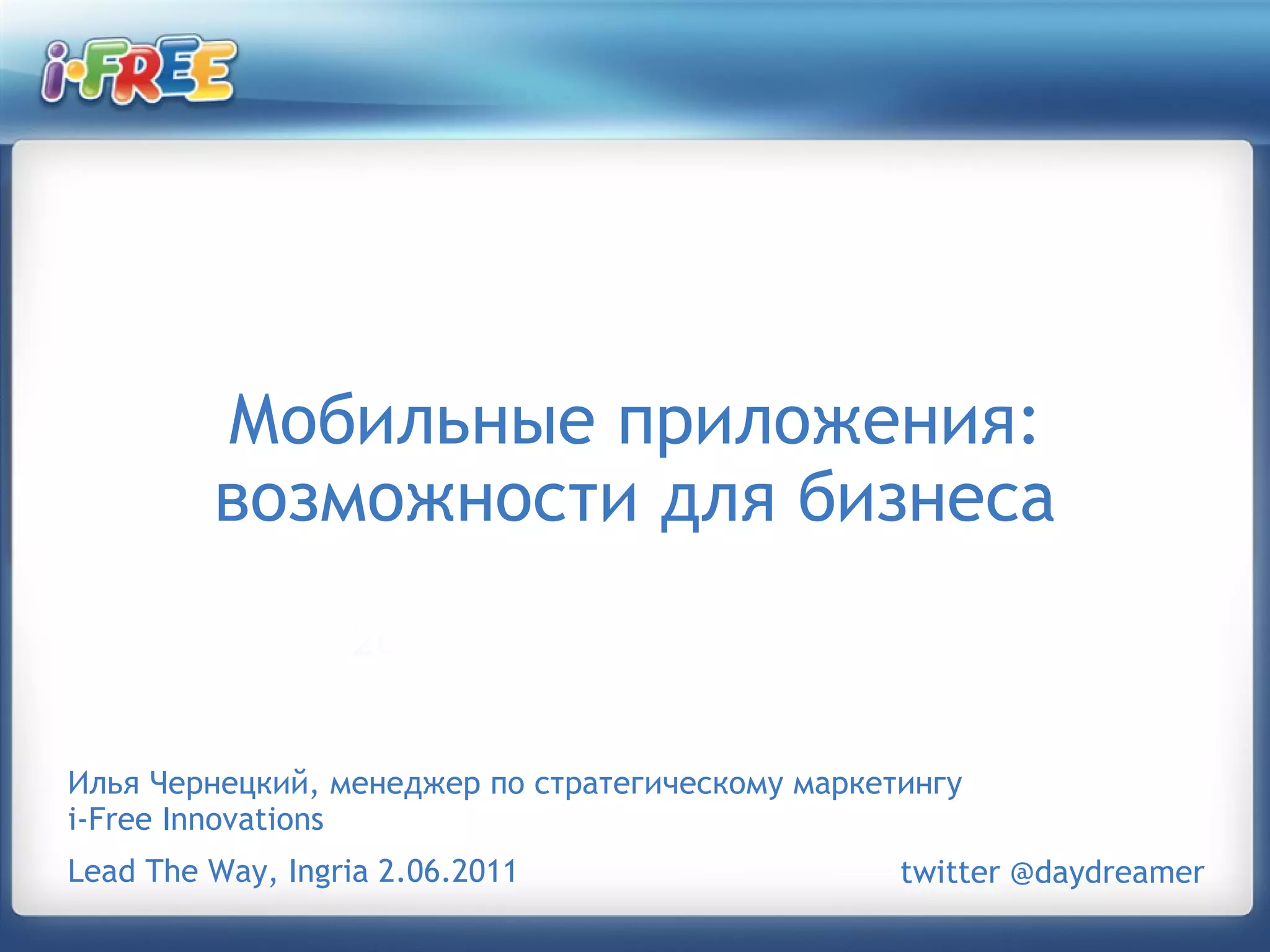 i-FREE

Мобильные приложения: возможности для бизнеса

Илья Чернецкий, менеджер по стратегическому маркетингу
i-Free Innovations

Lead The Way, Ingria 2.06.2011

twitter @daydreamer